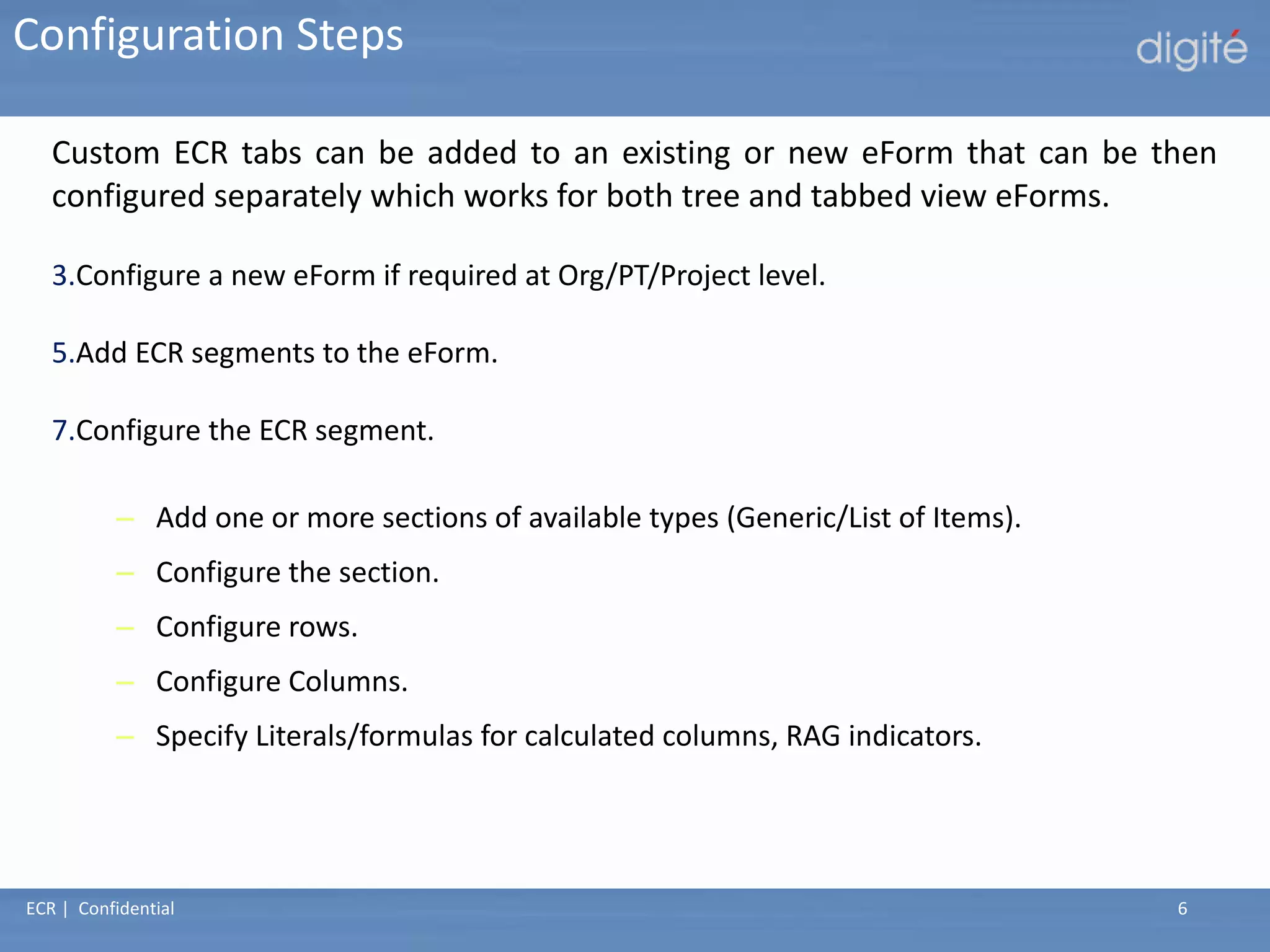 Configuration Steps

digité

Custom ECR tabs can be added to an existing or new eForm that can be then configured separately which works for both tree and tabbed view eForms.

3.Configure a new eForm if required at Org/PT/Project level.

5.Add ECR segments to the eForm.

7.Configure the ECR segment.

– Add one or more sections of available types (Generic/List of Items).
– Configure the section.
– Configure rows.
– Configure Columns.
– Specify Literals/formulas for calculated columns, RAG indicators.

ECR | Confidential

6